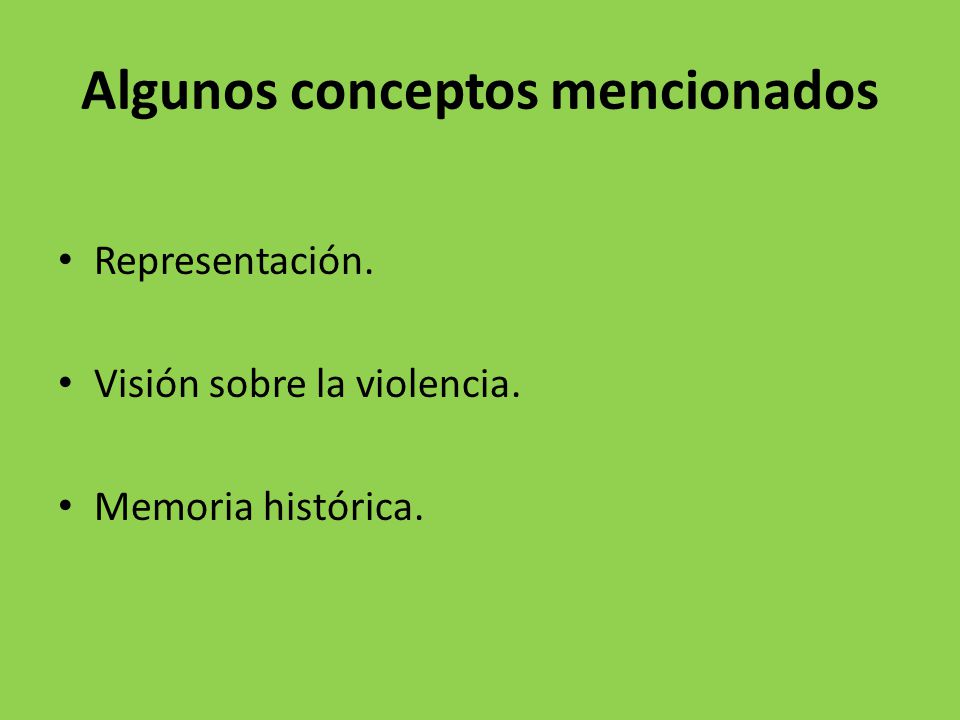 Algunos conceptos mencionados

• Representación.

• Visión sobre la violencia.

• Memoria histórica.